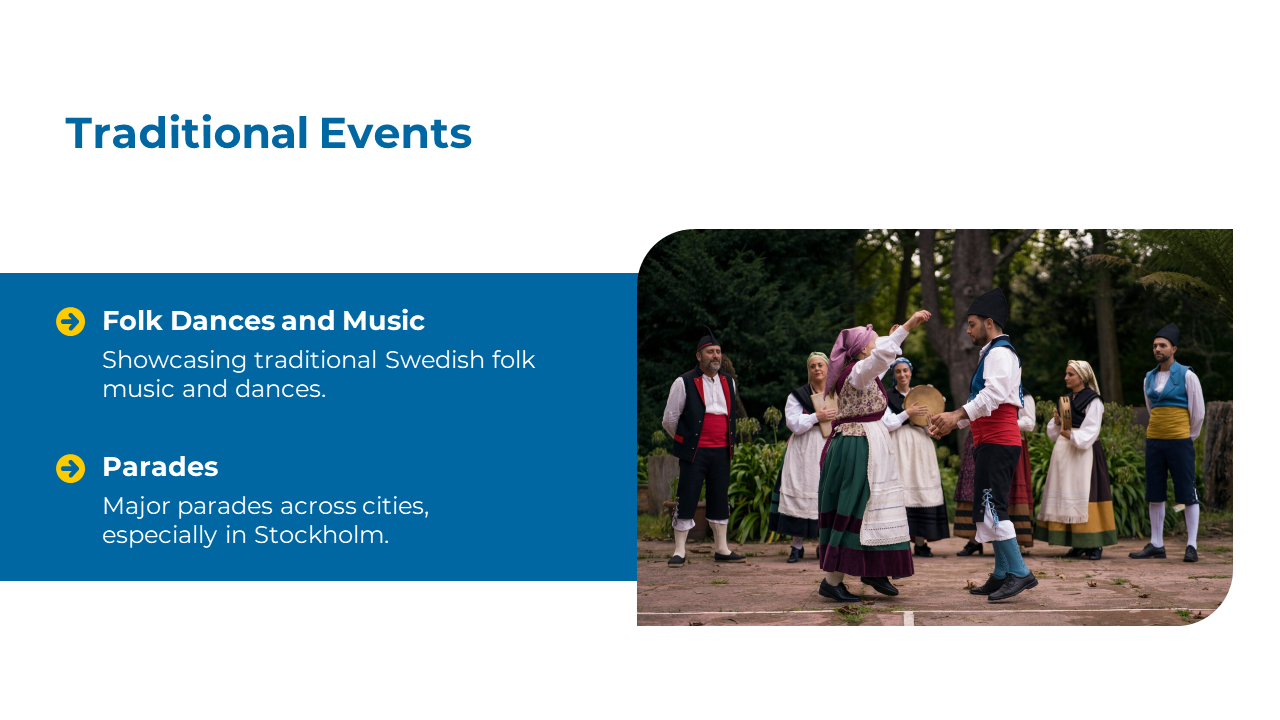 Traditional Events

Folk Dances and Music

Showcasing traditional Swedish folk music and dances.

Parades

Major parades across cities, especially in Stockholm.